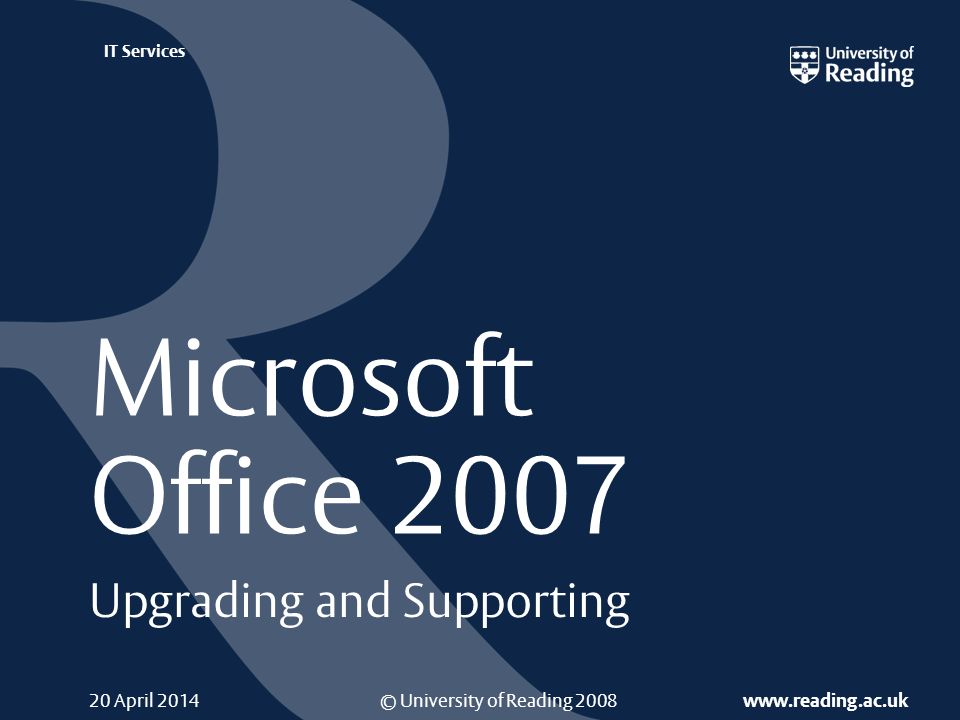 IT Services

University of Reading

Microsoft Office 2007

Upgrading and Supporting

20 April 2014

© University of Reading 2008

www.reading.ac.uk